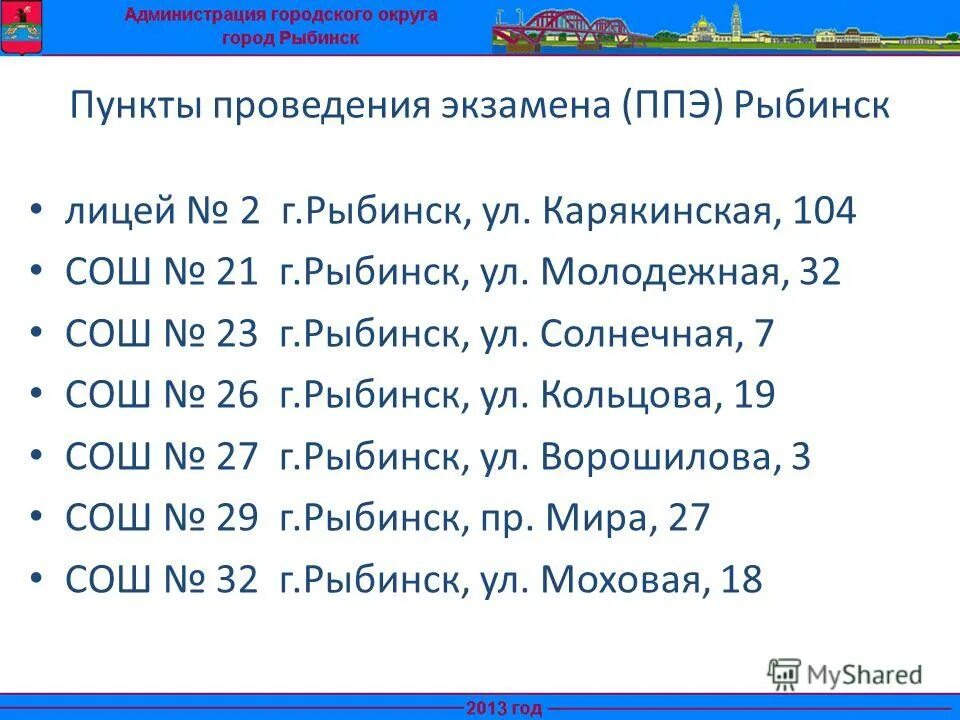 Администрация городского округа
город Рыбинск

Пункты проведения экзамена (ППЭ) Рыбинск

• лицей № 2 г.Рыбинск, ул. Карякинская, 104
• СОШ № 21 г.Рыбинск, ул. Молодежная, 32
• СОШ № 23 г.Рыбинск, ул. Солнечная, 7
• СОШ № 26 г.Рыбинск, ул. Кольцова, 19
• СОШ № 27 г.Рыбинск, ул. Ворошилова, 3
• СОШ № 29 г.Рыбинск, пр. Мира, 27
• СОШ № 32 г.Рыбинск, ул. Моховая, 18

MyShared

2013 год